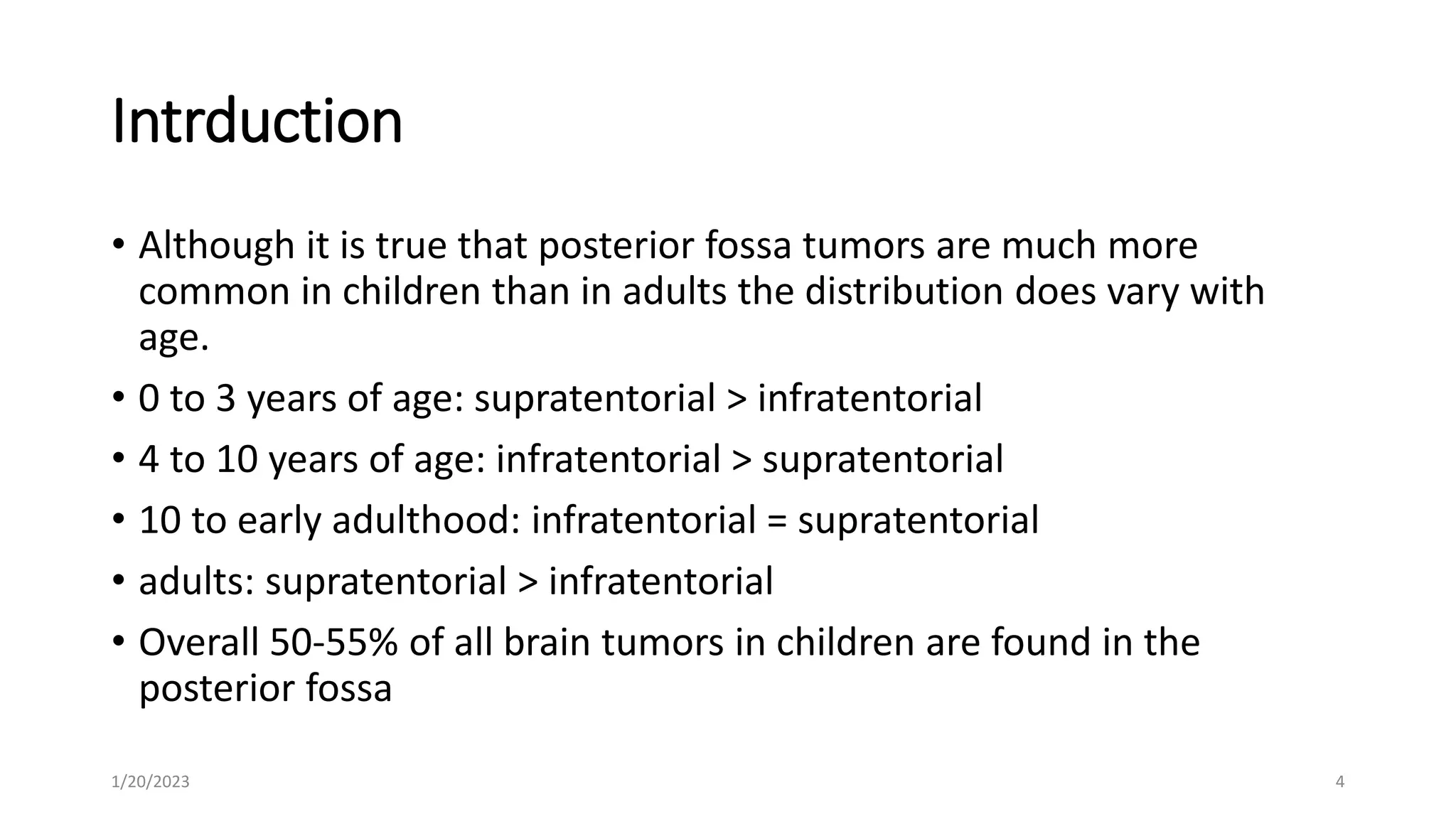 Intrduction

• Although it is true that posterior fossa tumors are much more common in children than in adults the distribution does vary with age.

• 0 to 3 years of age: supratentorial > infratentorial

• 4 to 10 years of age: infratentorial > supratentorial

• 10 to early adulthood: infratentorial = supratentorial

• adults: supratentorial > infratentorial

• Overall 50-55% of all brain tumors in children are found in the posterior fossa

1/20/2023

4